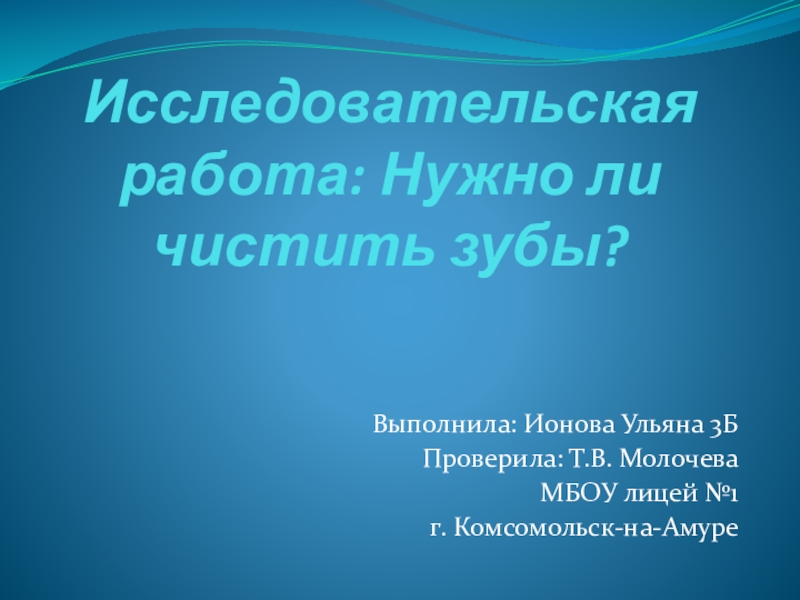 Исследовательская работа: Нужно ли чистить зубы?

Выполнила: Ионова Ульяна 3Б
Проверила: Т.В. Молочева
МБОУ лицей №1
г. Комсомольск-на-Амуре